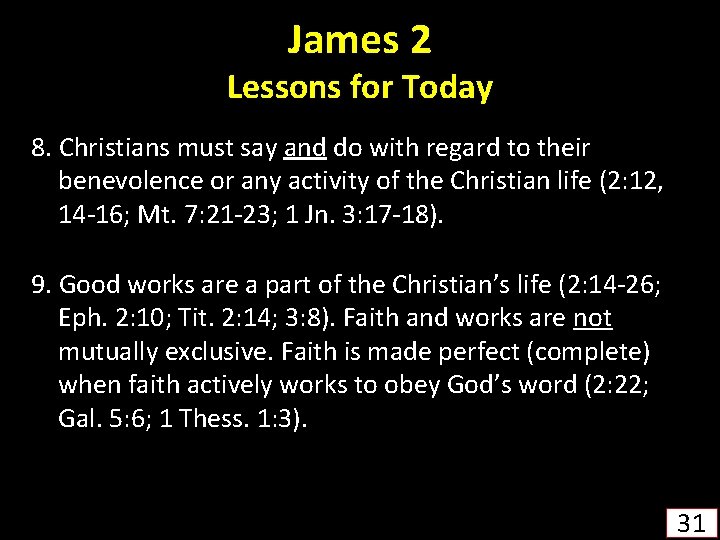 James 2
Lessons for Today

8. Christians must say and do with regard to their benevolence or any activity of the Christian life (2:12, 14-16; Mt. 7:21-23; 1 Jn. 3:17-18).

9. Good works are a part of the Christian's life (2:14-26; Eph. 2:10; Tit. 2:14; 3:8). Faith and works are not mutually exclusive. Faith is made perfect (complete) when faith actively works to obey God's word (2:22; Gal. 5:6; 1 Thess. 1:3).

31